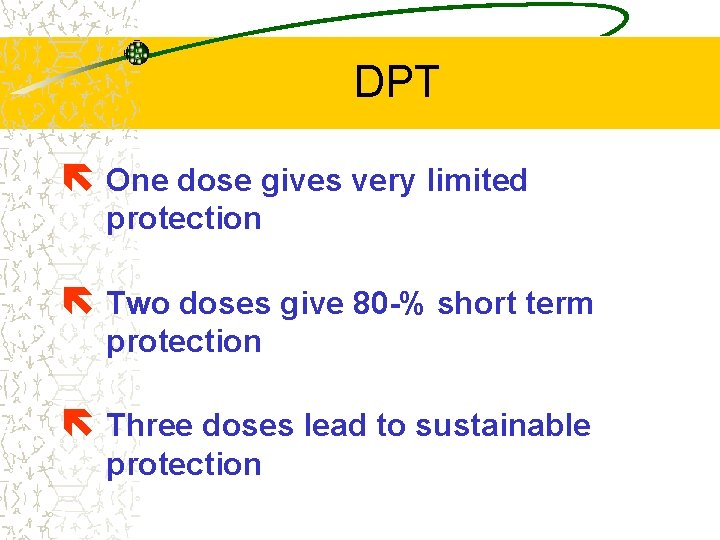 DPT

One dose gives very limited protection

Two doses give 80-% short term protection

Three doses lead to sustainable protection